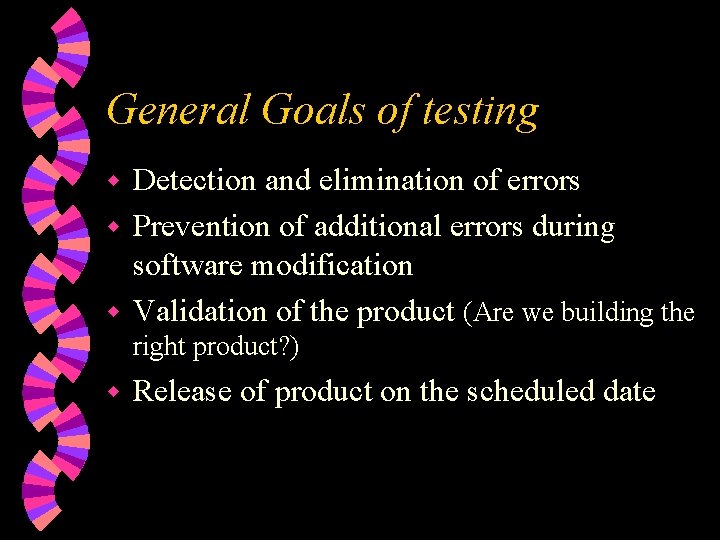 General Goals of testing

- Detection and elimination of errors
- Prevention of additional errors during software modification
- Validation of the product (Are we building the right product?)
- Release of product on the scheduled date